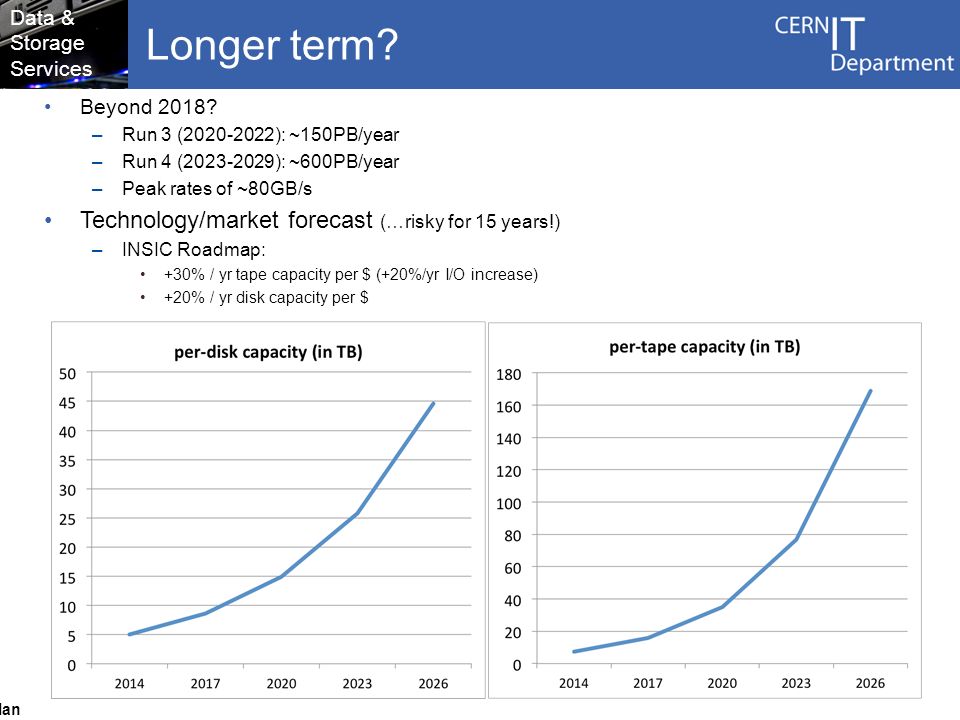 Data & Storage Services

Longer term?

CERN IT Department

• Beyond 2018?
– Run 3 (2020-2022): ~150PB/year
– Run 4 (2023-2029): ~600PB/year
– Peak rates of ~80GB/s

• Technology/market forecast (…risky for 15 years!)
– INSIC Roadmap:
• +30% / yr tape capacity per $ (+20%/yr I/O increase)
• +20% / yr disk capacity per $

per-disk capacity (in TB)

50
45
40
35
30
25
20
15
10
5
0

2014 2017 2020 2023 2026

per-tape capacity (in TB)

180
160
140
120
100
80
60
40
20
0

2014 2017 2020 2023 2026

lan